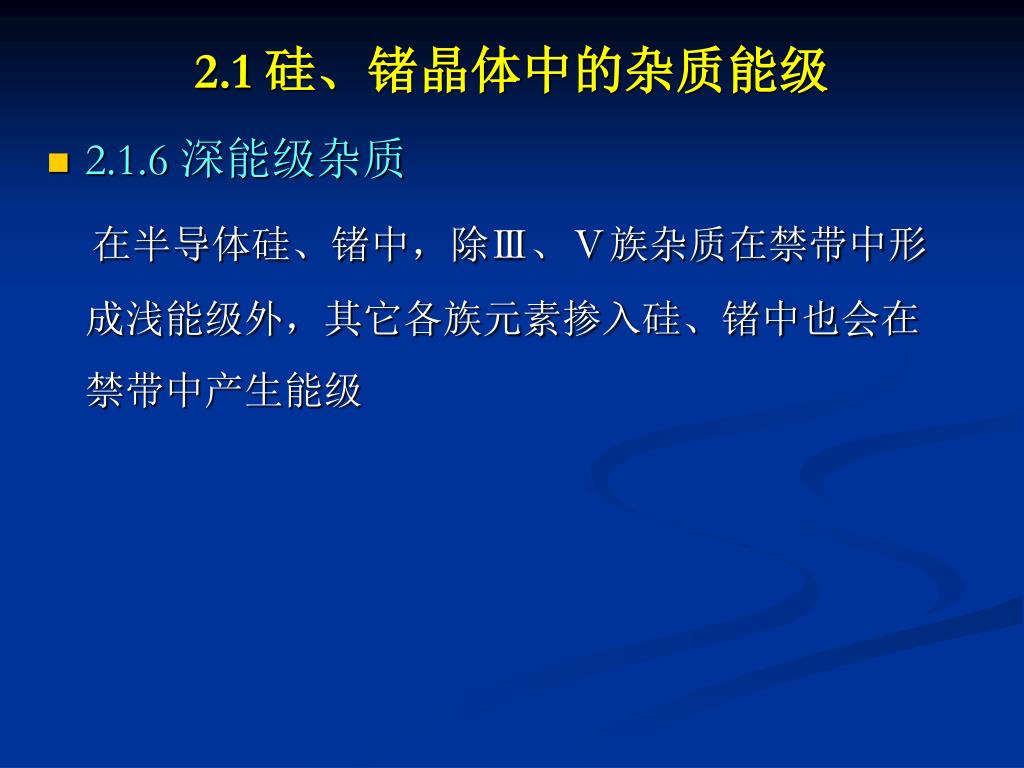 2.1 硅、锗晶体中的杂质能级

2.1.6 深能级杂质

在半导体硅、锗中，除Ⅲ、Ⅴ族杂质在禁带中形成浅能级外，其它各族元素掺入硅、锗中也会在禁带中产生能级